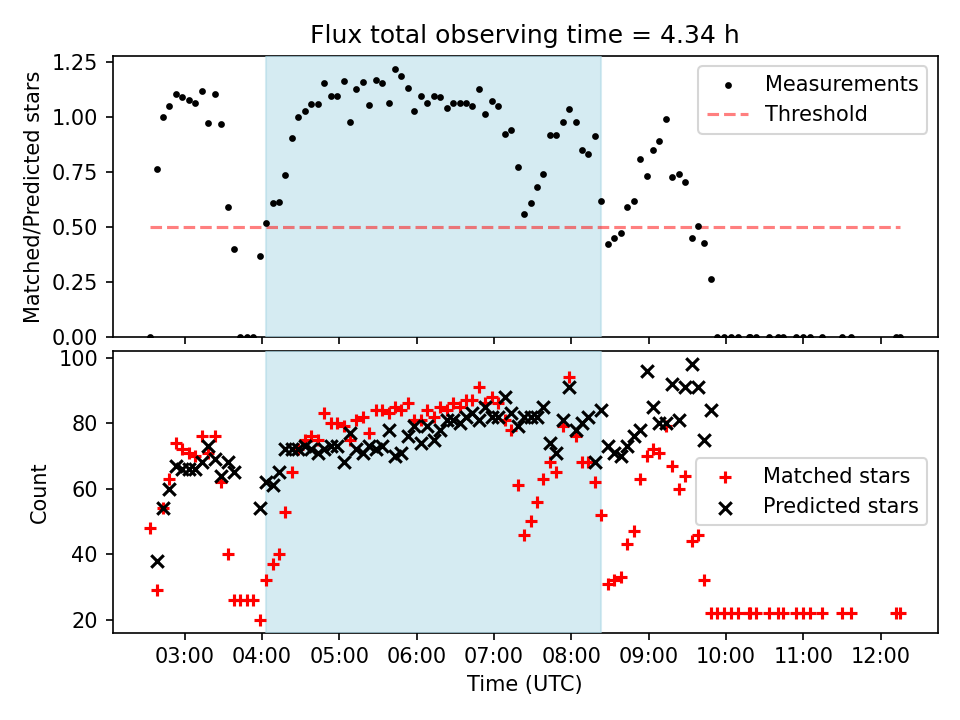 Flux total observing time = 4.34 h

Matched/Predicted stars

1.25
1.00
0.75
0.50
0.25
0.00

Measurements
Threshold

Count

100
80
60
40
20

Matched stars
Predicted stars

03:00 04:00 05:00 06:00 07:00 08:00 09:00 10:00 11:00 12:00

Time (UTC)